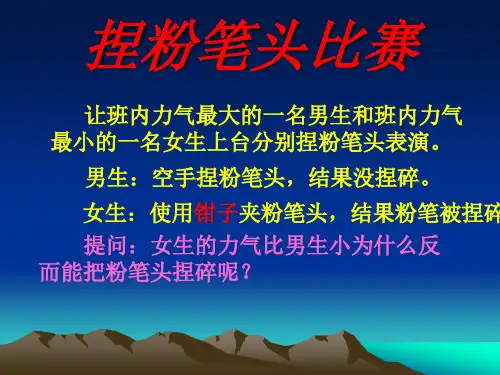 捏粉笔头比赛

让班内力气最大的一名男生和班内力气最小的一名女生上台分别捏粉笔头表演。

男生：空手捏粉笔头，结果没捏碎。

女生：使用钳子夹粉笔头，结果粉笔被捏碎

提问：女生的力气比男生小为什么反而能把粉笔头捏碎呢？